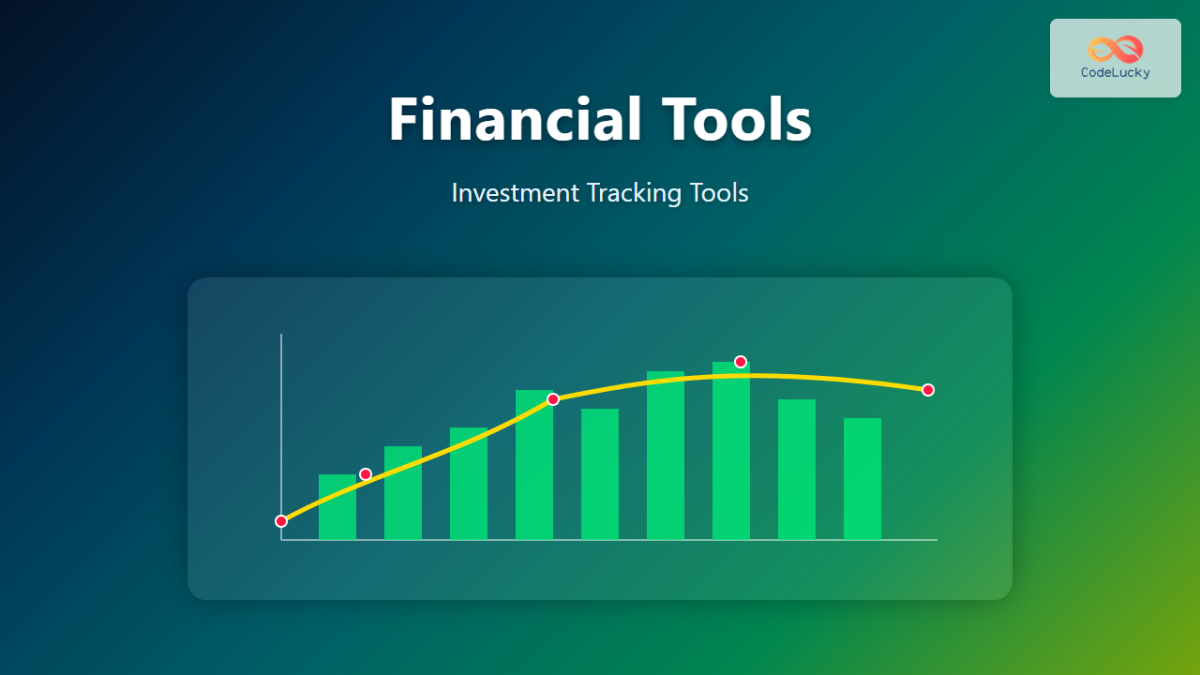 CodeLucky

Financial Tools

Investment Tracking Tools